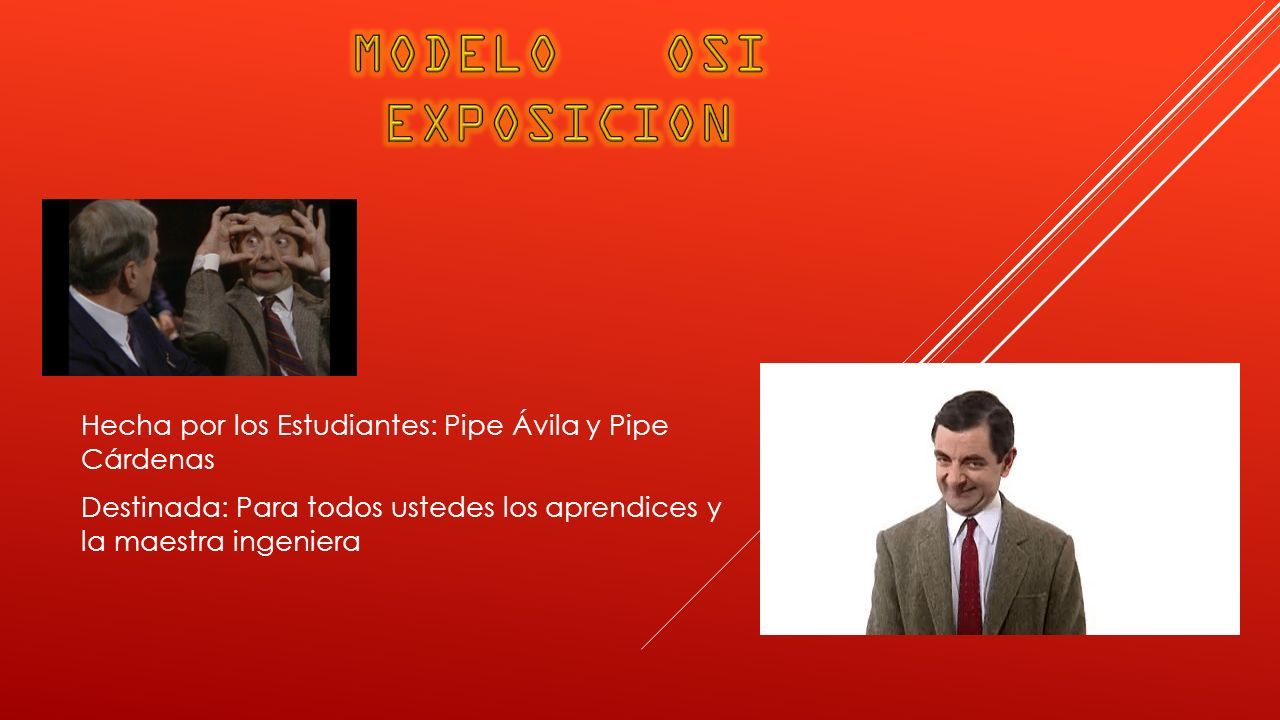 MODELO OSI
EXPOSICION

Hecha por los Estudiantes: Pipe Ávila y Pipe Cárdenas

Destinada: Para todos ustedes los aprendices y la maestra ingeniera